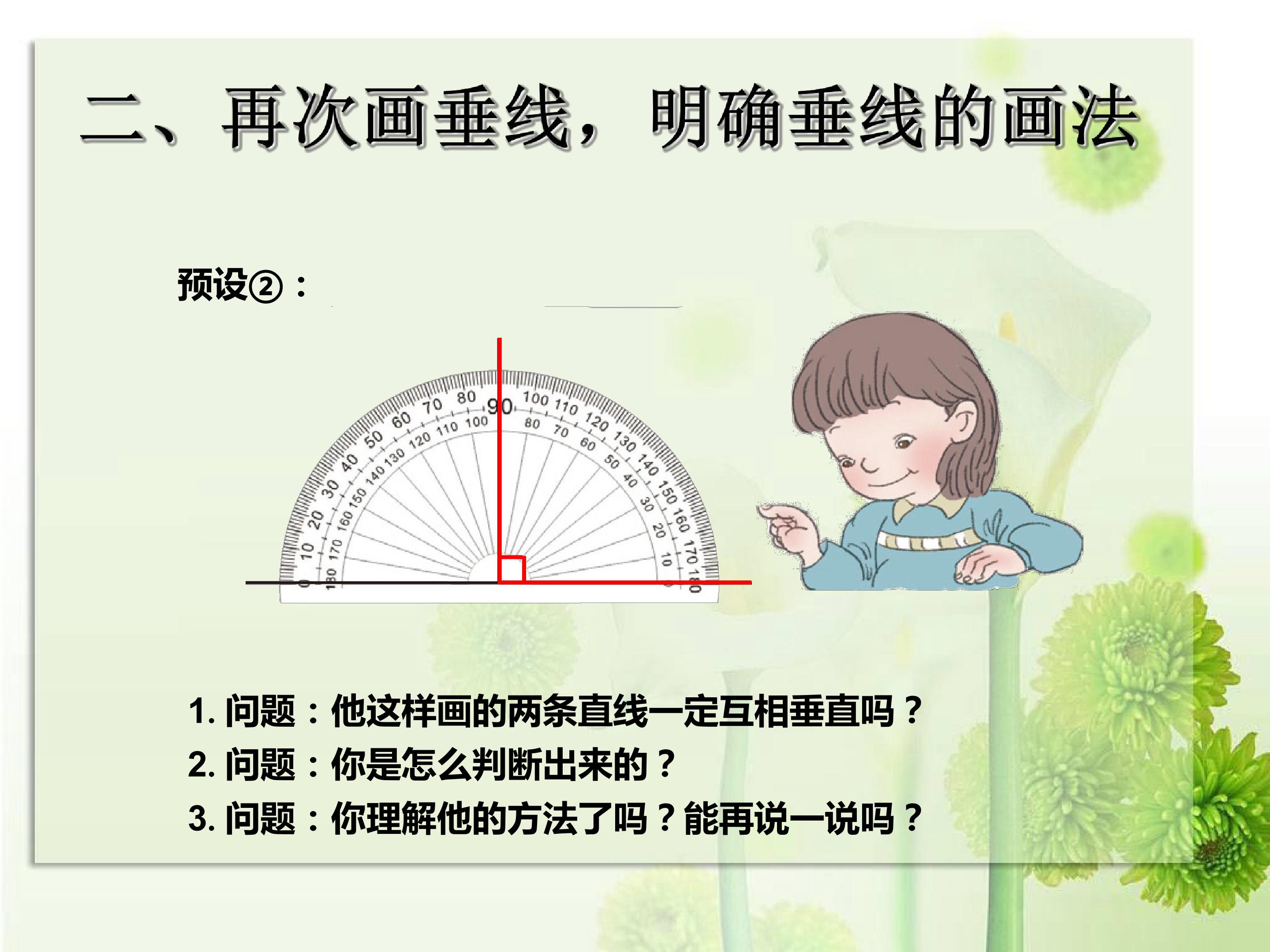 二、再次画垂线，明确垂线的画法

预设②：

0 10 20 30 40 50 60 70 80 90 100 110 120 130 140 150 160 170 180
180 170 160 150 140 130 120 110 100 80 70 60 50 40 30 20 10 0

1. 问题：他这样画的两条直线一定互相垂直吗？
2. 问题：你是怎么判断出来的？
3. 问题：你理解他的方法了吗？能再说一说吗？